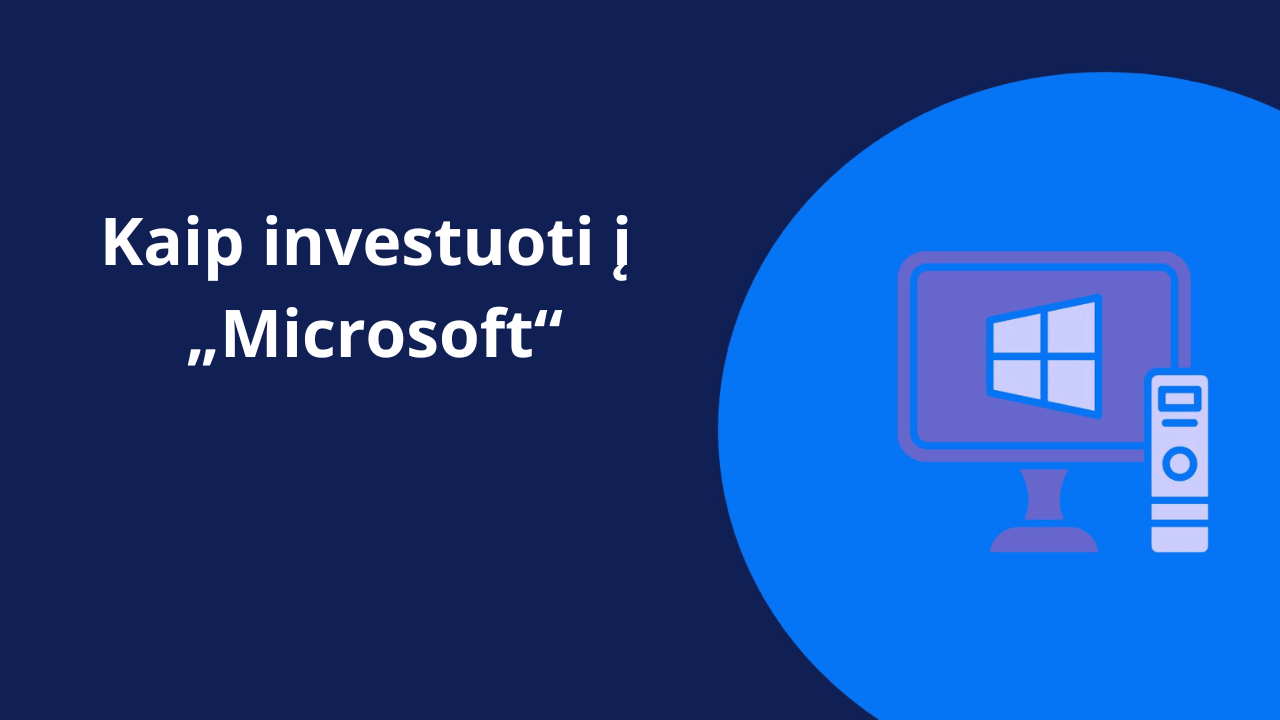 Kaip investuoti į „Microsoft“